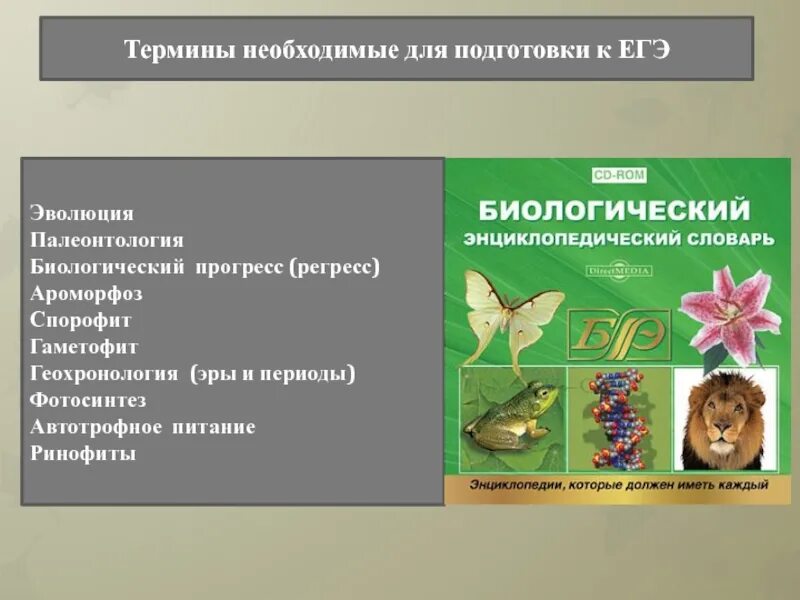 Термины необходимые для подготовки к ЕГЭ

Эволюция
Палеонтология
Биологический прогресс (регресс)
Ароморфоз
Спорофит
Гаметофит
Геохронология (эры и периоды)
Фотосинтез
Автотрофное питание
Ринофиты

CD-ROM
БИОЛОГИЧЕСКИЙ
ЭНЦИКЛОПЕДИЧЕСКИЙ СЛОВАРЬ
DirectMEDIA
БЭ
Энциклопедии, которые должен иметь каждый